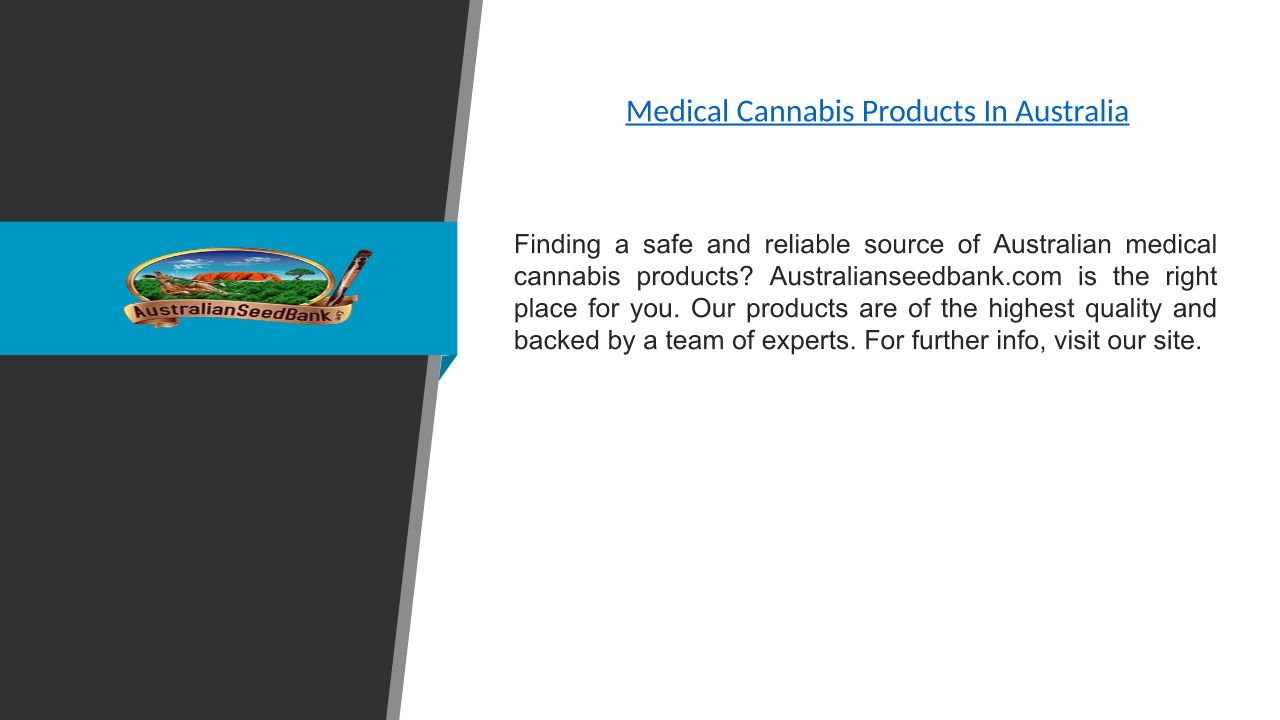 AustralianSeedBank

Medical Cannabis Products In Australia

Finding a safe and reliable source of Australian medical cannabis products? Australianseedbank.com is the right place for you. Our products are of the highest quality and backed by a team of experts. For further info, visit our site.